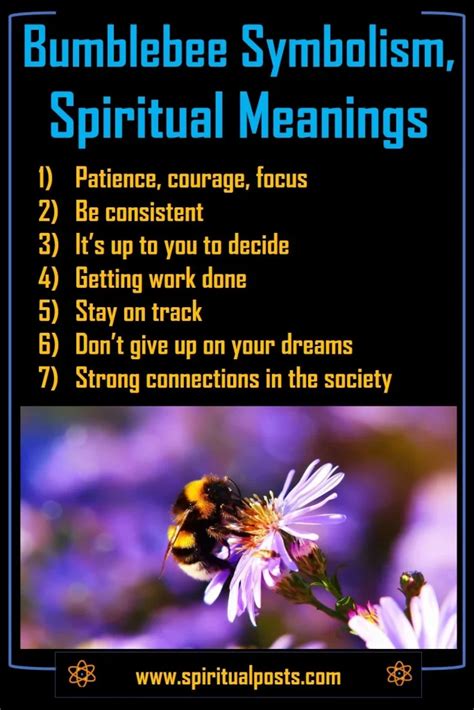 Bumblebee Symbolism, Spiritual Meanings

1) Patience, courage, focus
2) Be consistent
3) It's up to you to decide
4) Getting work done
5) Stay on track
6) Don't give up on your dreams
7) Strong connections in the society

www.spiritualposts.com